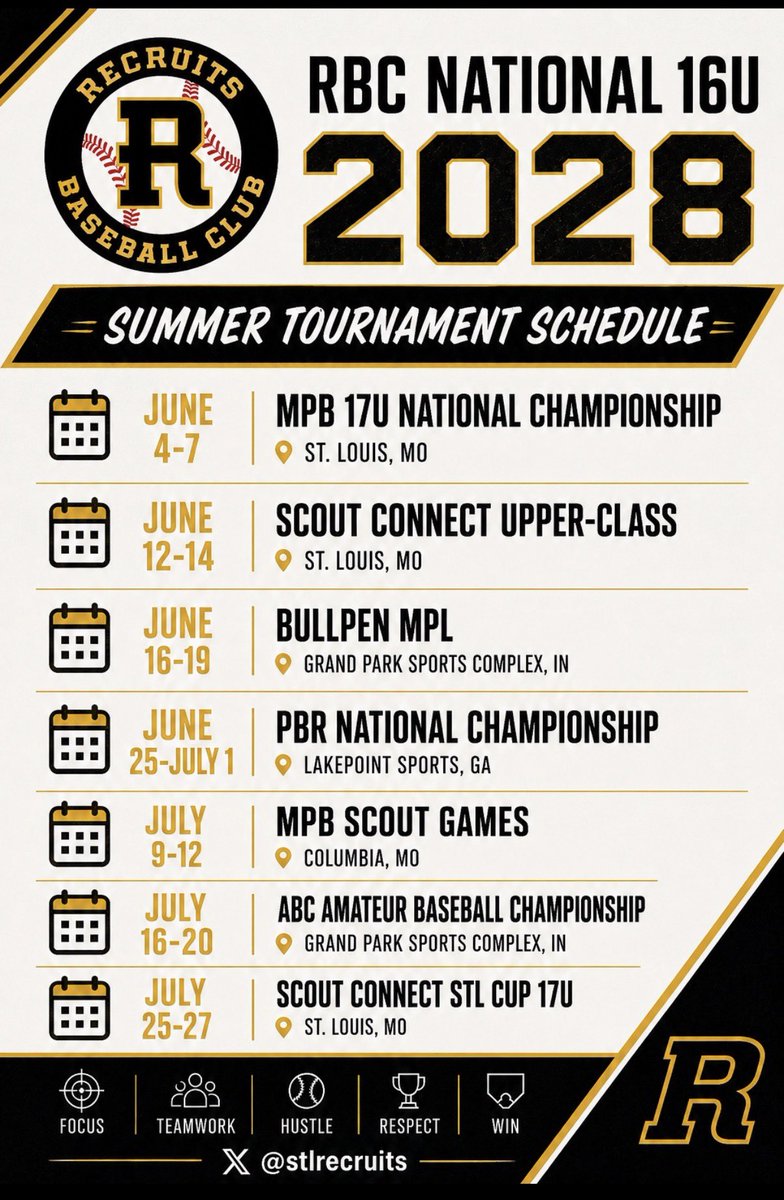 RECRUITS
R
BASEBALL CLUB

RBC NATIONAL 16U
2028

SUMMER TOURNAMENT SCHEDULE

JUNE 4-7
MPB 17U NATIONAL CHAMPIONSHIP
ST. LOUIS, MO

JUNE 12-14
SCOUT CONNECT UPPER-CLASS
ST. LOUIS, MO

JUNE 16-19
BULLPEN MPL
GRAND PARK SPORTS COMPLEX, IN

JUNE 25-JULY 1
PBR NATIONAL CHAMPIONSHIP
LAKEPOINT SPORTS, GA

JULY 9-12
MPB SCOUT GAMES
COLUMBIA, MO

JULY 16-20
ABC AMATEUR BASEBALL CHAMPIONSHIP
GRAND PARK SPORTS COMPLEX, IN

JULY 25-27
SCOUT CONNECT STL CUP 17U
ST. LOUIS, MO

FOCUS
TEAMWORK
HUSTLE
RESPECT
WIN

R

@stlrecruits